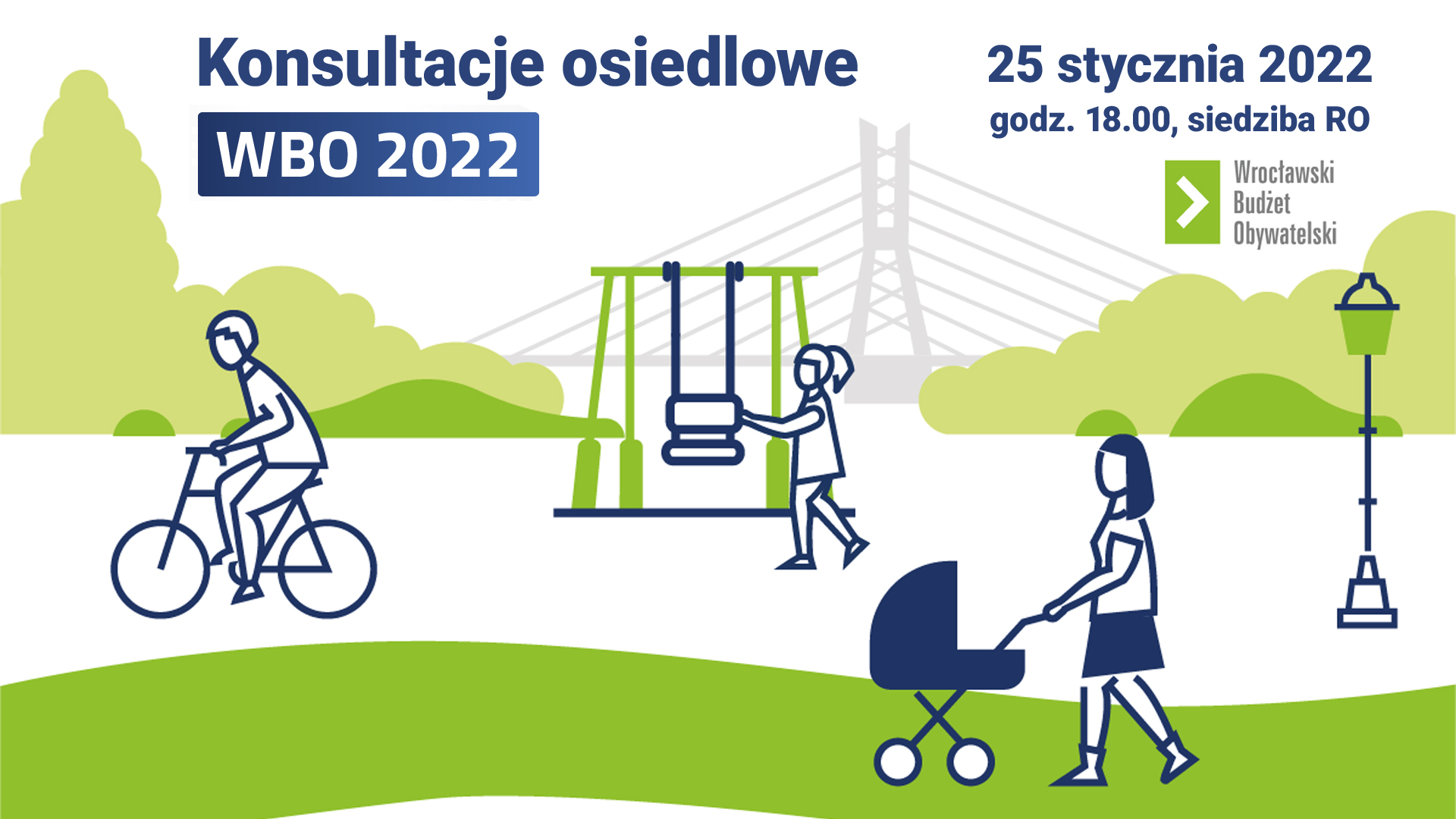 Konsultacje osiedlowe

WBO 2022

25 stycznia 2022
godz. 18.00, siedziba RO

Wrocławski
Budżet
Obywatelski